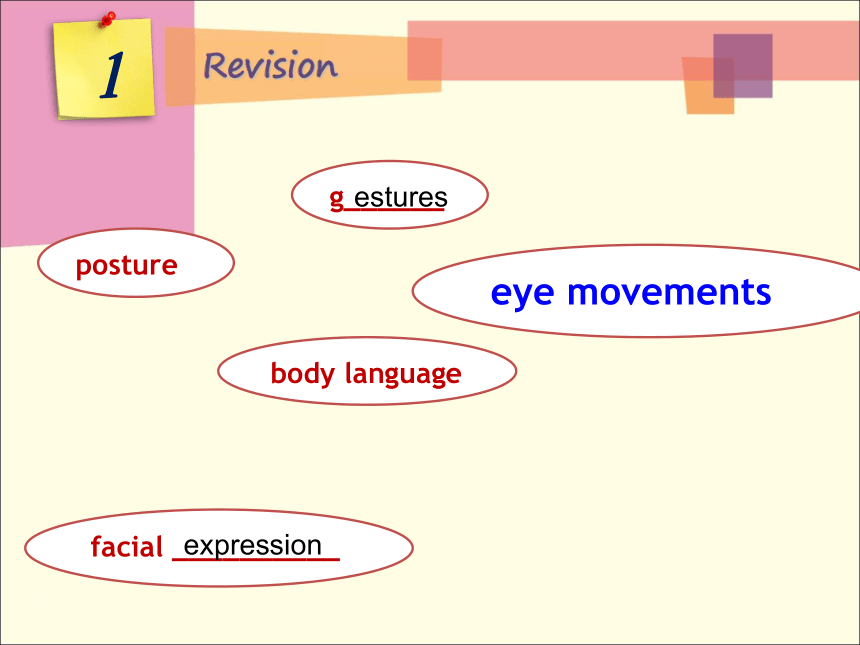 1

Revision

g estures

posture

eye movements

body language

facial expression